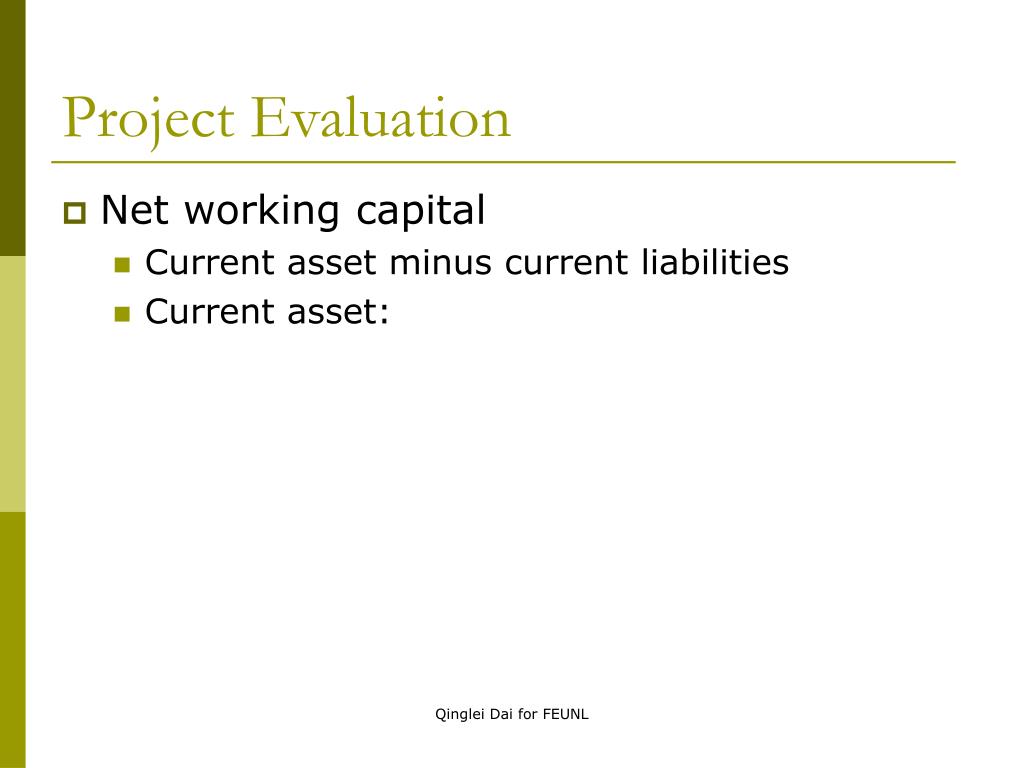 Project Evaluation

Net working capital

Current asset minus current liabilities

Current asset:

Qinglei Dai for FEUNL